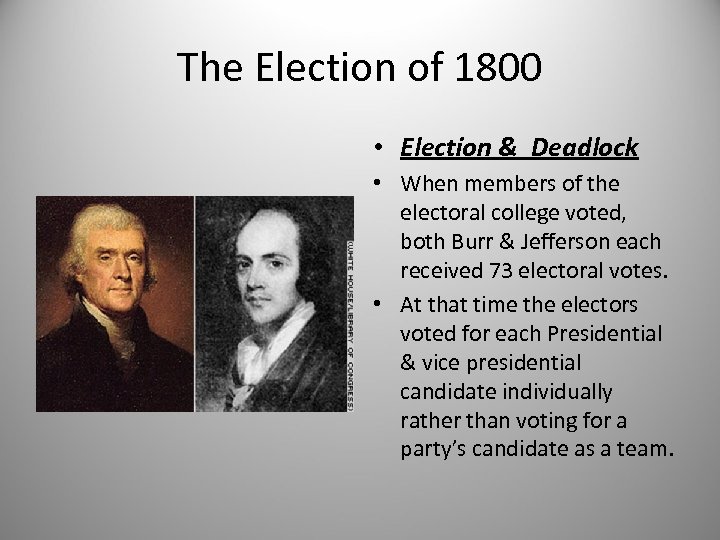 The Election of 1800

(WHITE HOUSE/LIBRARY OF CONGRESS)

• Election & Deadlock
• When members of the electoral college voted, both Burr & Jefferson each received 73 electoral votes.
• At that time the electors voted for each Presidential & vice presidential candidate individually rather than voting for a party's candidate as a team.